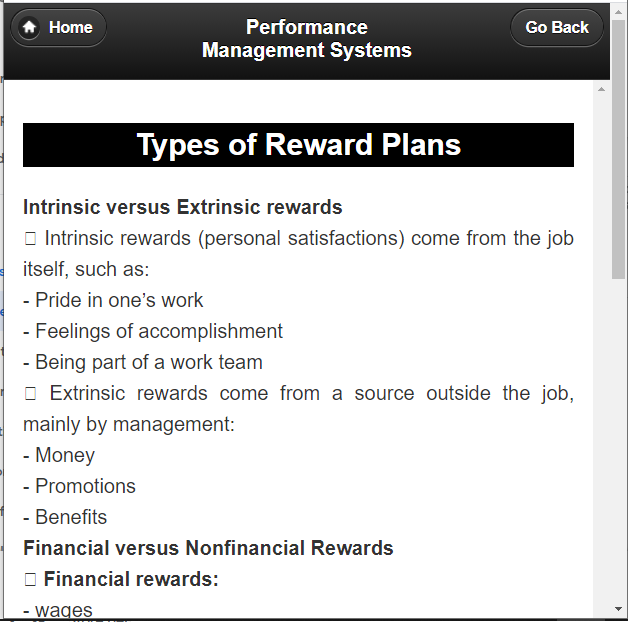 Home

Performance Management Systems

Go Back

Types of Reward Plans

Intrinsic versus Extrinsic rewards

□ Intrinsic rewards (personal satisfactions) come from the job itself, such as:

- Pride in one's work

- Feelings of accomplishment

- Being part of a work team

□ Extrinsic rewards come from a source outside the job, mainly by management:

- Money

- Promotions

- Benefits

Financial versus Nonfinancial Rewards

□ Financial rewards:

- wages